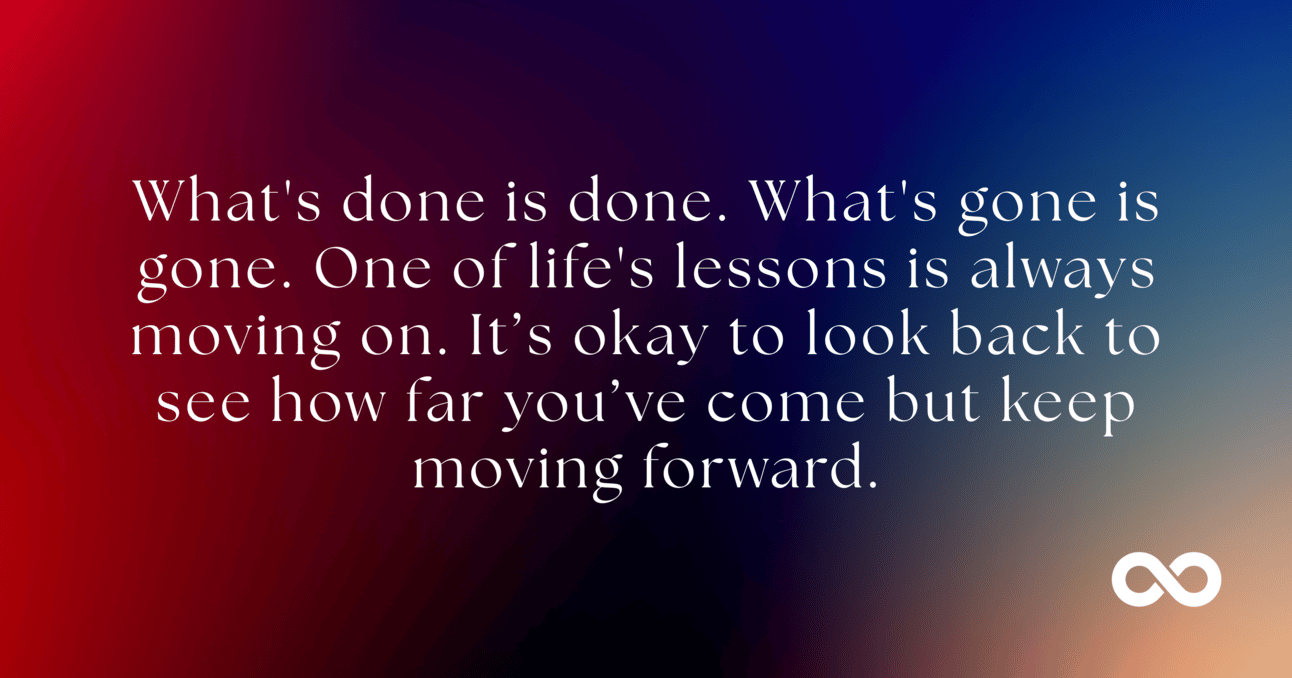 What's done is done. What's gone is gone. One of life's lessons is always moving on. It’s okay to look back to see how far you’ve come but keep moving forward.